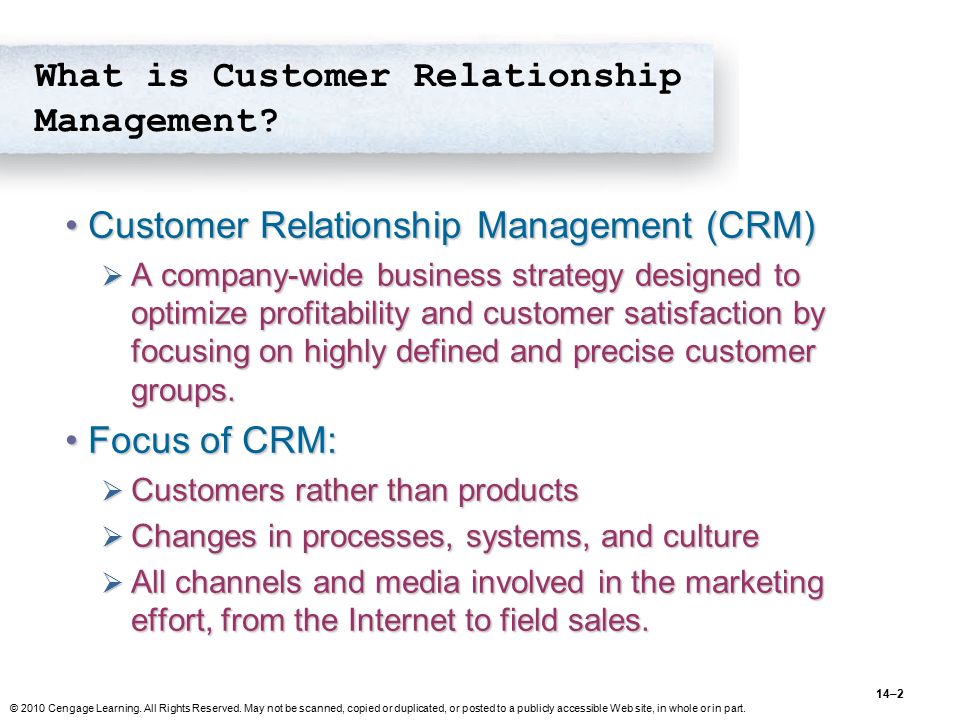 What is Customer Relationship Management?

• Customer Relationship Management (CRM)

➢ A company-wide business strategy designed to optimize profitability and customer satisfaction by focusing on highly defined and precise customer groups.

• Focus of CRM:

➢ Customers rather than products

➢ Changes in processes, systems, and culture

➢ All channels and media involved in the marketing effort, from the Internet to field sales.

14–2

© 2010 Cengage Learning. All Rights Reserved. May not be scanned, copied or duplicated, or posted to a publicly accessible Web site, in whole or in part.